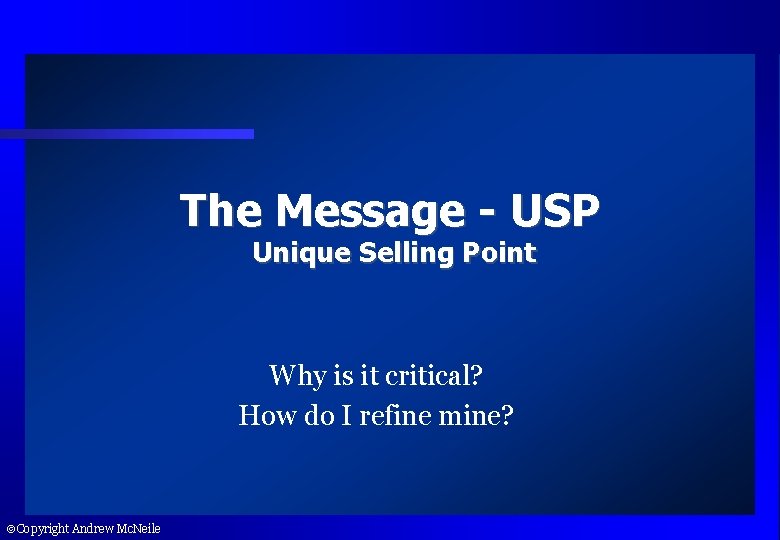 The Message - USP
Unique Selling Point

Why is it critical?
How do I refine mine?

©Copyright Andrew McNeile